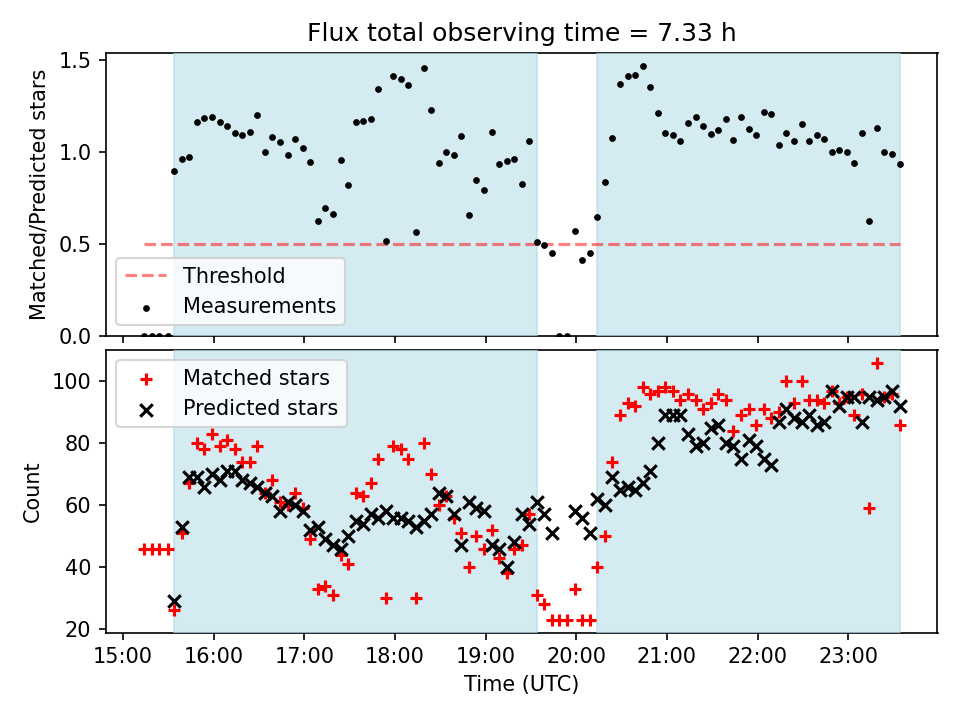 Flux total observing time = 7.33 h

Matched/Predicted stars

1.5
1.0
0.5
0.0

Threshold
Measurements

Matched stars
Predicted stars

Count

100
80
60
40
20

15:00 16:00 17:00 18:00 19:00 20:00 21:00 22:00 23:00

Time (UTC)